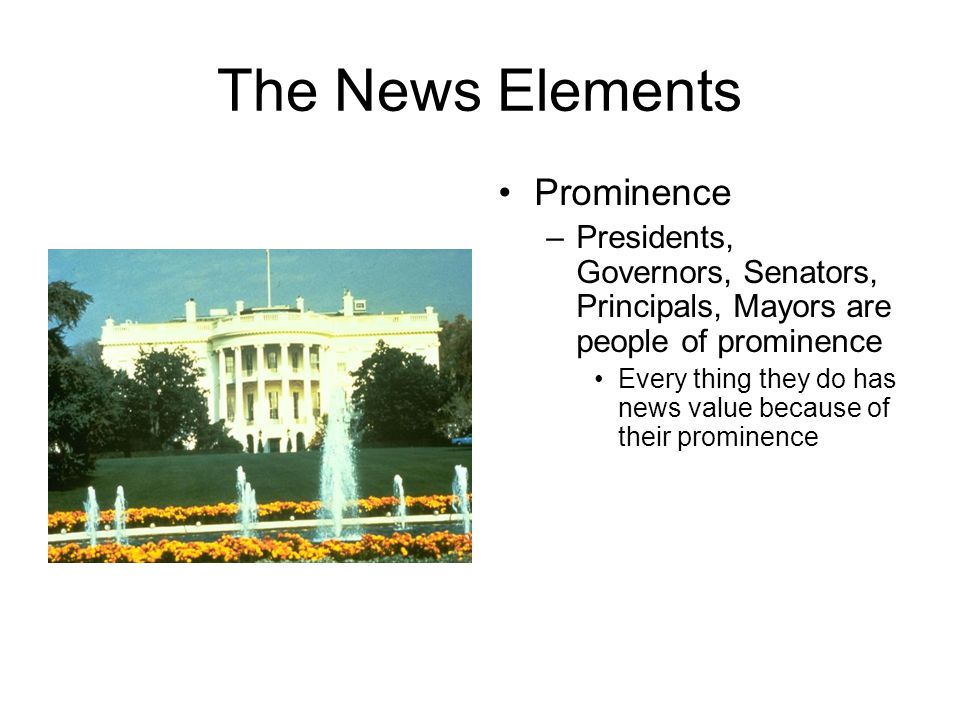 The News Elements

• Prominence
  – Presidents, Governors, Senators, Principals, Mayors are people of prominence
    • Every thing they do has news value because of their prominence